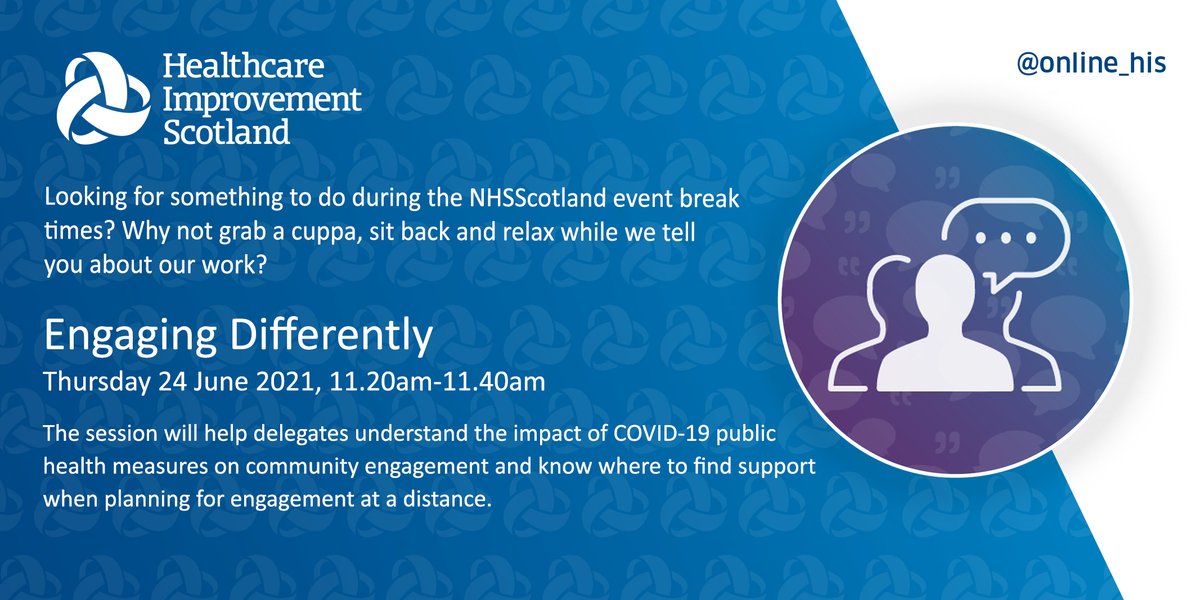 Healthcare Improvement Scotland

@online_his

Looking for something to do during the NHSScotland event break times? Why not grab a cuppa, sit back and relax while we tell you about our work?

Engaging Differently

Thursday 24 June 2021, 11.20am-11.40am

The session will help delegates understand the impact of COVID-19 public health measures on community engagement and know where to find support when planning for engagement at a distance.